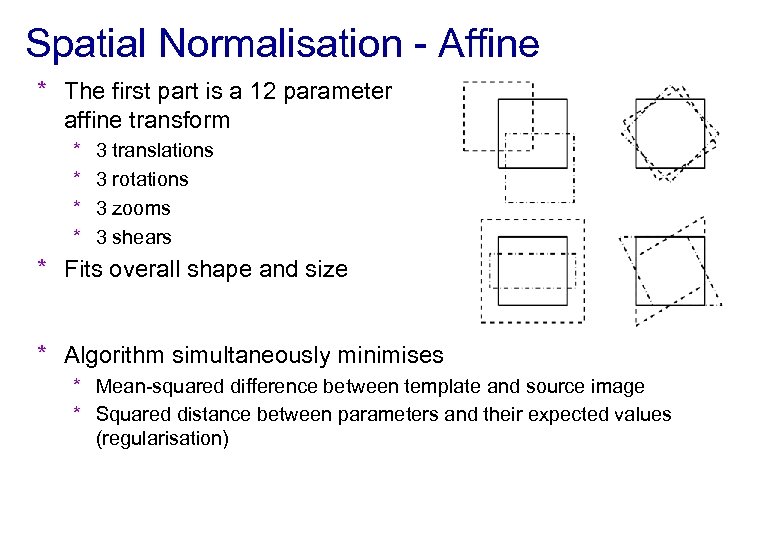 Spatial Normalisation - Affine

* The first part is a 12 parameter affine transform
  * 3 translations
  * 3 rotations
  * 3 zooms
  * 3 shears
* Fits overall shape and size

* Algorithm simultaneously minimises
  * Mean-squared difference between template and source image
  * Squared distance between parameters and their expected values (regularisation)